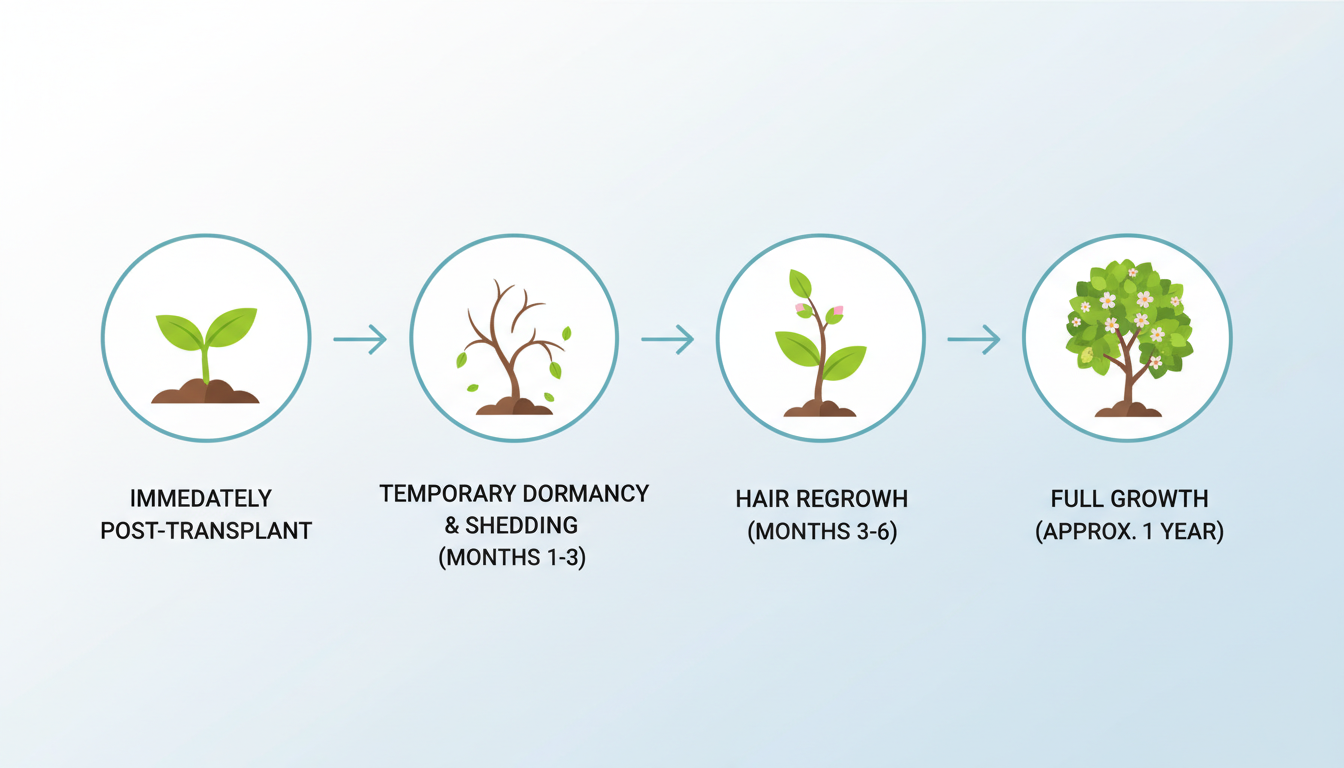 IMMEDATELY POST-TRANSPLANT

TEMPORARY DORMANCY & SHEDDING (MONTHS 1-3)

HAIR REGROWH (MONTHS 3-6)

FULL GROWTH (APPROX. 1 YEAR)